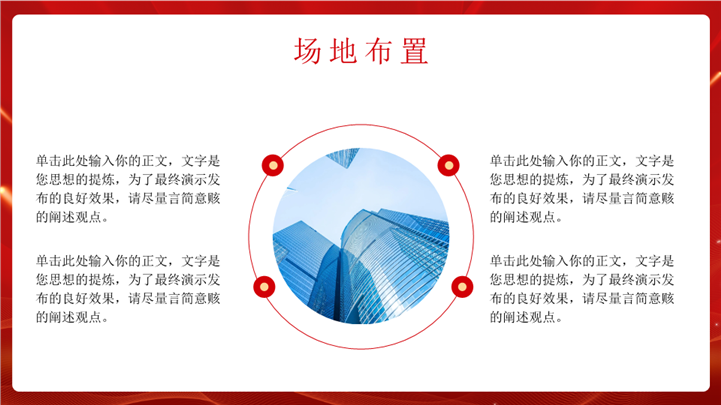 场地布置

单击此处输入你的正文，文字是您思想的提炼，为了最终演示发布的良好效果，请尽量言简意赅的阐述观点。

单击此处输入你的正文，文字是您思想的提炼，为了最终演示发布的良好效果，请尽量言简意赅的阐述观点。

单击此处输入你的正文，文字是您思想的提炼，为了最终演示发布的良好效果，请尽量言简意赅的阐述观点。

单击此处输入你的正文，文字是您思想的提炼，为了最终演示发布的良好效果，请尽量言简意赅的阐述观点。